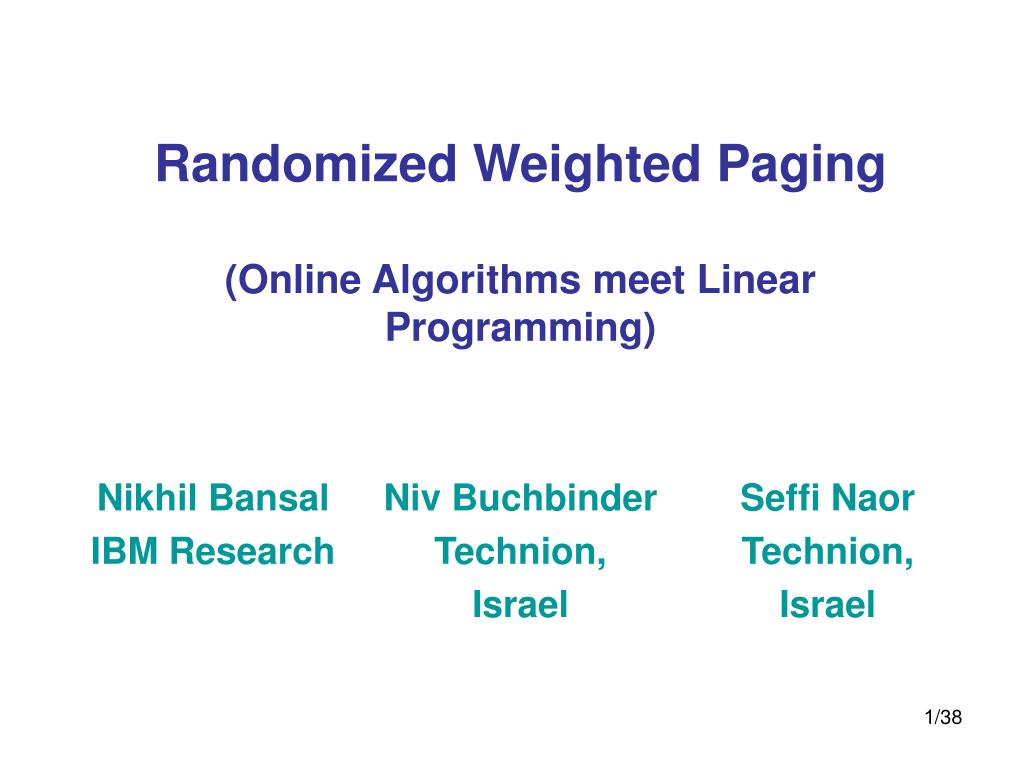 Randomized Weighted Paging

(Online Algorithms meet Linear Programming)

Nikhil Bansal
IBM Research

Niv Buchbinder
Technion, Israel

Seffi Naor
Technion, Israel

1/38